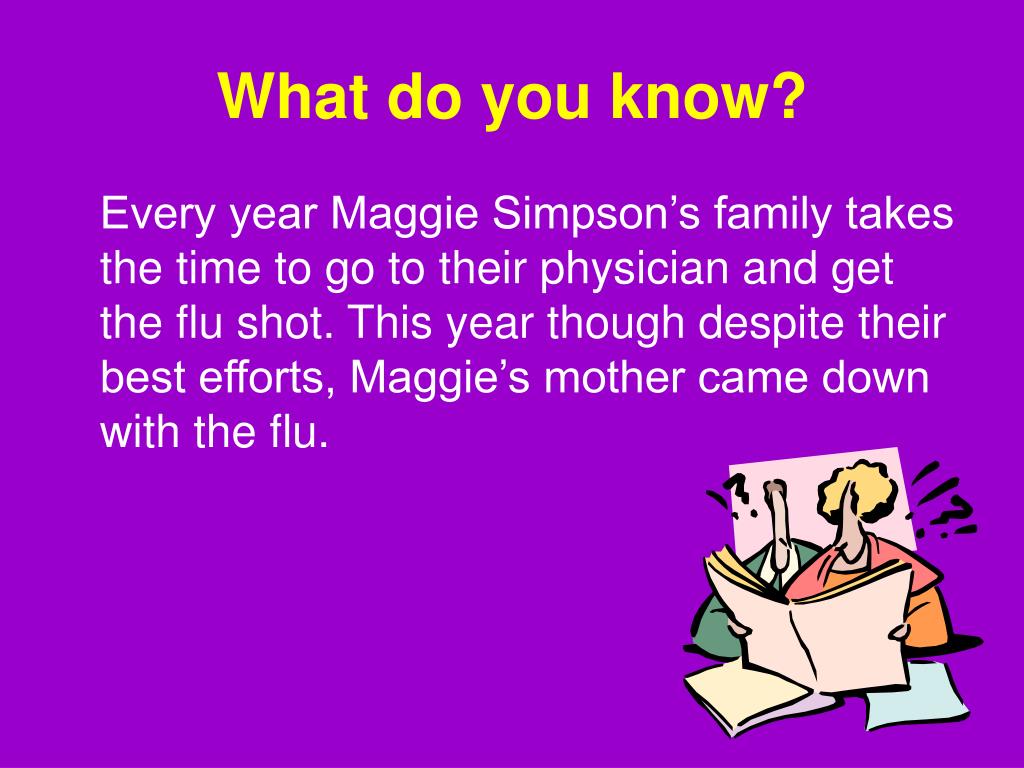 What do you know?

Every year Maggie Simpson’s family takes the time to go to their physician and get the flu shot. This year though despite their best efforts, Maggie’s mother came down with the flu.